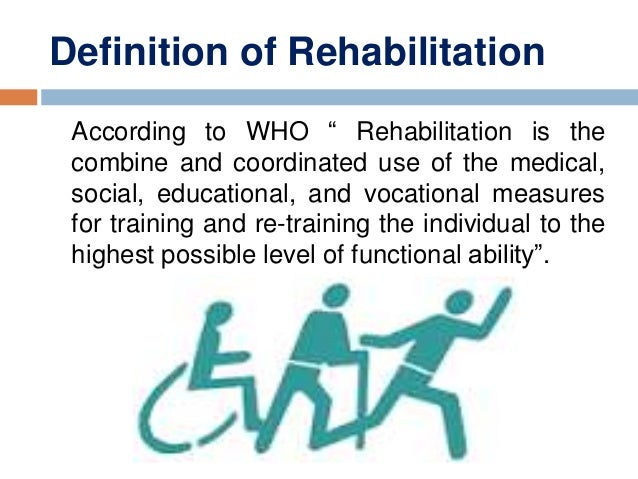 Definition of Rehabilitation

According to WHO “ Rehabilitation is the combine and coordinated use of the medical, social, educational, and vocational measures for training and re-training the individual to the highest possible level of functional ability”.